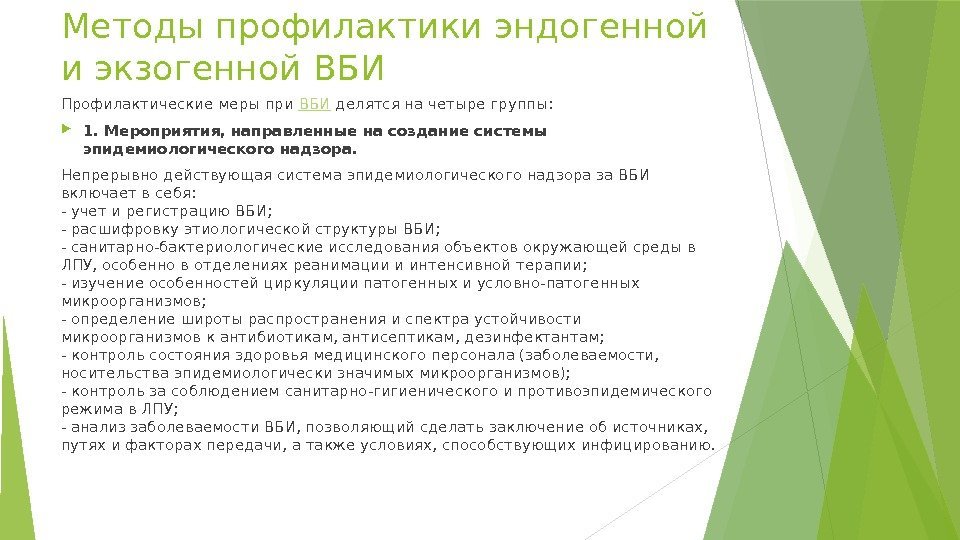 Методы профилактики эндогенной и экзогенной ВБИ

Профилактические меры при ВБИ делятся на четыре группы:

1. Мероприятия, направленные на создание системы эпидемиологического надзора.

Непрерывно действующая система эпидемиологического надзора за ВБИ включает в себя:
- учет и регистрацию ВБИ;
- расшифровку этиологической структуры ВБИ;
- санитарно-бактериологические исследования объектов окружающей среды в ЛПУ, особенно в отделениях реанимации и интенсивной терапии;
- изучение особенностей циркуляции патогенных и условно-патогенных микроорганизмов;
- определение широты распространения и спектра устойчивости микроорганизмов к антибиотикам, антисептикам, дезинфектантам;
- контроль состояния здоровья медицинского персонала (заболеваемости, носительства эпидемиологически значимых микроорганизмов);
- контроль за соблюдением санитарно-гигиенического и противоэпидемического режима в ЛПУ;
- анализ заболеваемости ВБИ, позволяющий сделать заключение об источниках, путях и факторах передачи, а также условиях, способствующих инфицированию.